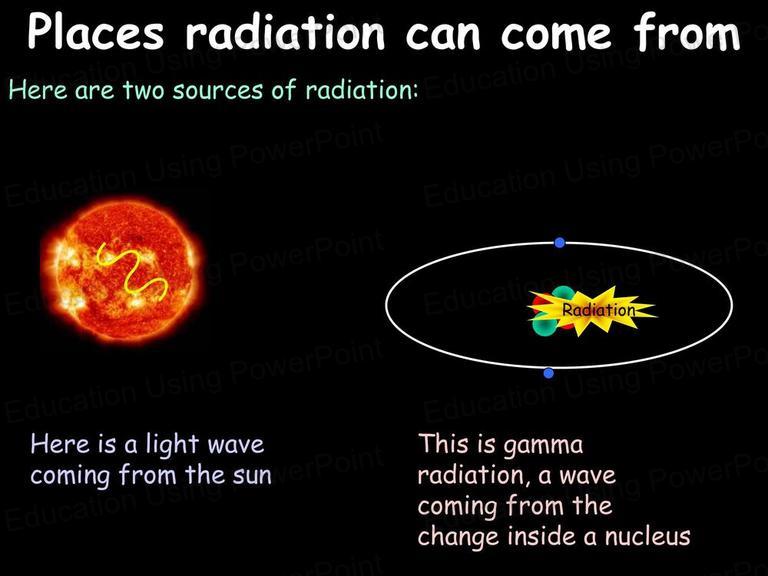 Places radiation can come from

Here are two sources of radiation:

Radiation

Here is a light wave coming from the sun

This is gamma radiation, a wave coming from the change inside a nucleus

Education Using PowerPoint